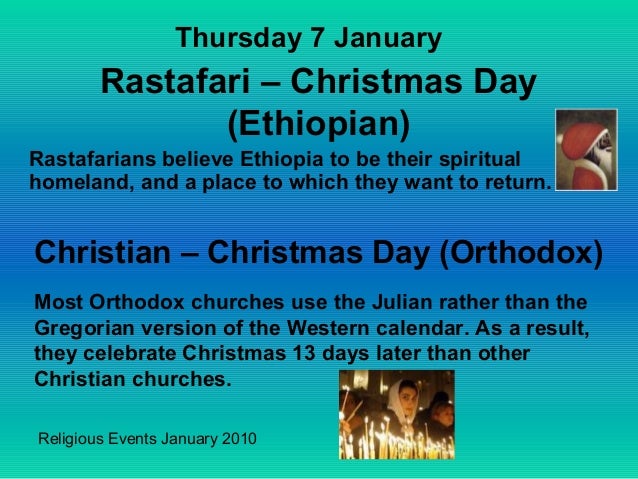 Thursday 7 January

Rastafari – Christmas Day (Ethiopian)

Rastafarians believe Ethiopia to be their spiritual homeland, and a place to which they want to return.

Christian – Christmas Day (Orthodox)

Most Orthodox churches use the Julian rather than the Gregorian version of the Western calendar. As a result, they celebrate Christmas 13 days later than other Christian churches.

Religious Events January 2010